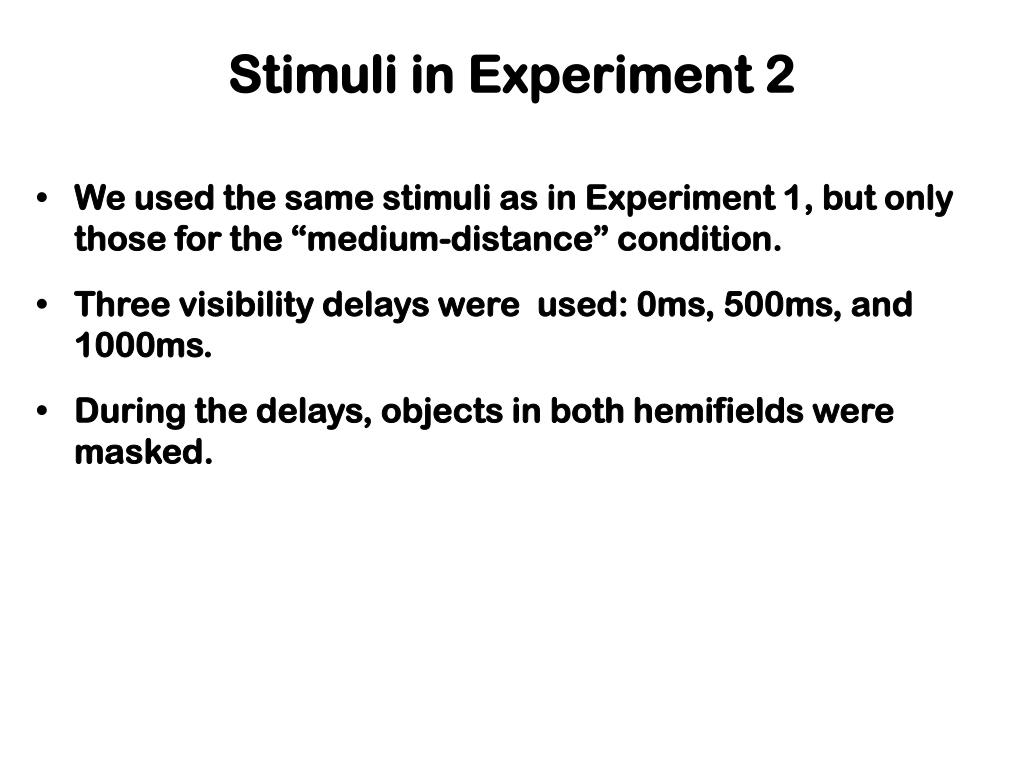 Stimuli in Experiment 2

• We used the same stimuli as in Experiment 1, but only those for the “medium-distance” condition.

• Three visibility delays were used: 0ms, 500ms, and 1000ms.

• During the delays, objects in both hemifields were masked.